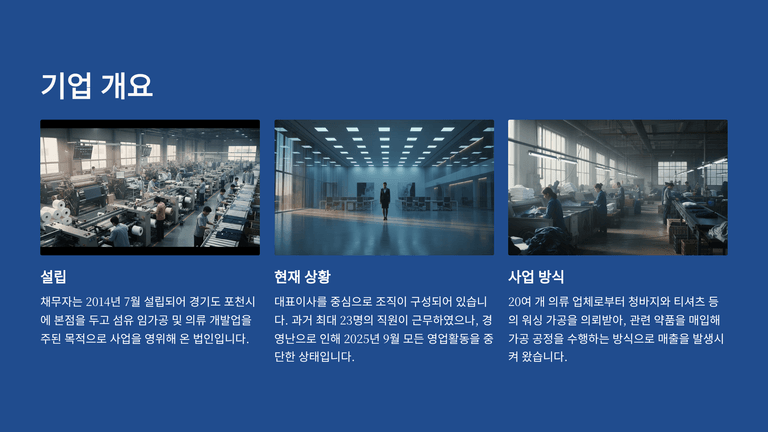 기업 개요

설립

채무자는 2014년 7월 설립되어 경기도 포천시에 본점을 두고 섬유 임가공 및 의류 개발업을 주된 목적으로 사업을 영위해 온 법인입니다.

현재 상황

대표이사를 중심으로 조직이 구성되어 있습니다. 과거 최대 23명의 직원이 근무하였으나, 경영난으로 인해 2025년 9월 모든 영업활동을 중단한 상태입니다.

사업 방식

20여 개 의류 업체로부터 청바지와 티셔츠 등의 워싱 가공을 의뢰받아, 관련 약품을 매입해 가공 공정을 수행하는 방식으로 매출을 발생시켜 왔습니다.